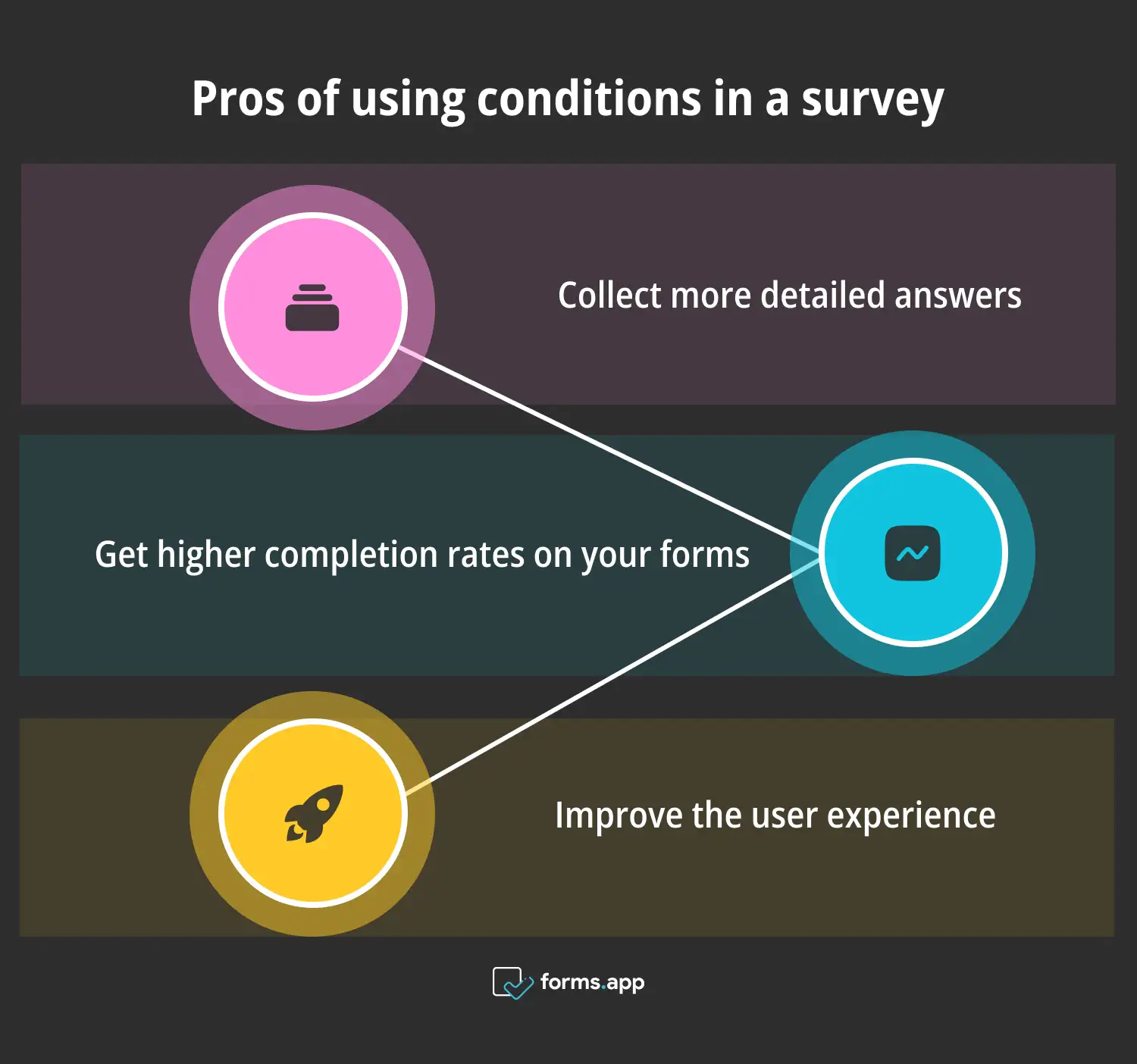 Pros of using conditions in a survey

Collect more detailed answers

Get higher completion rates on your forms

Improve the user experience

forms.app